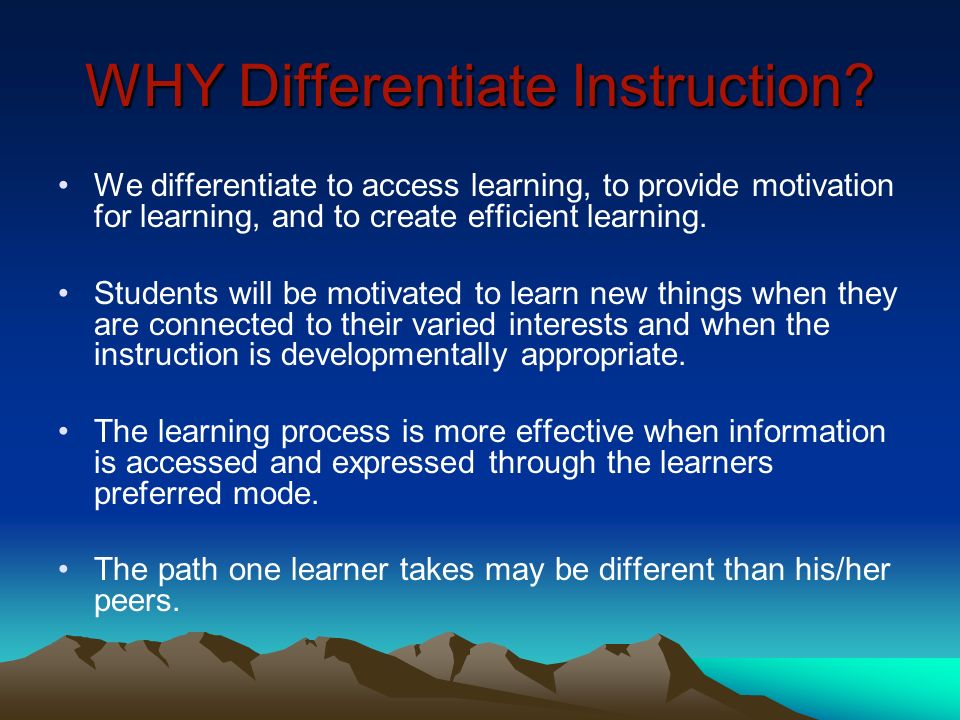 WHY Differentiate Instruction?

• We differentiate to access learning, to provide motivation for learning, and to create efficient learning.

• Students will be motivated to learn new things when they are connected to their varied interests and when the instruction is developmentally appropriate.

• The learning process is more effective when information is accessed and expressed through the learners preferred mode.

• The path one learner takes may be different than his/her peers.